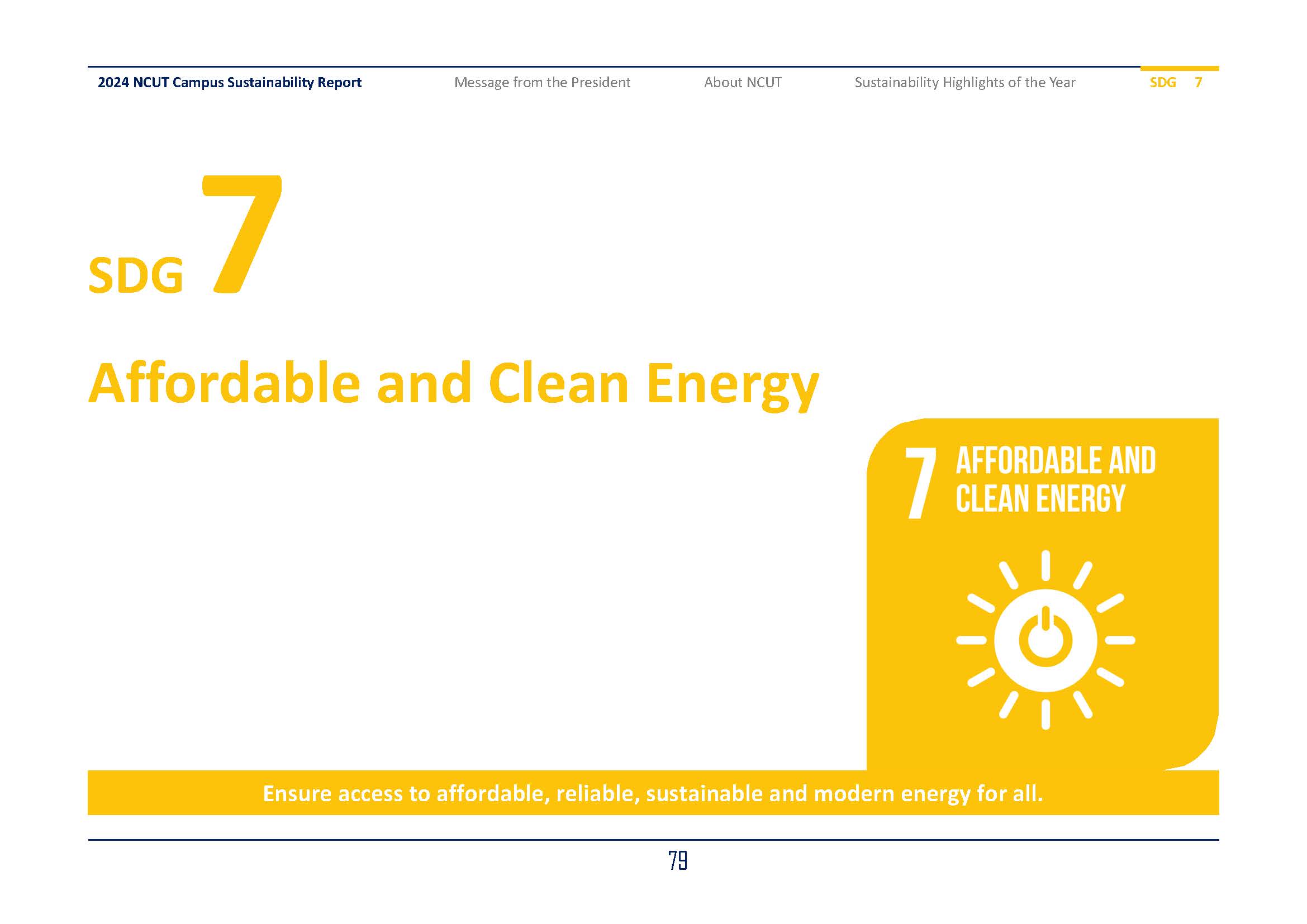 2024 NCUT Campus Sustainability Report

Message from the President

About NCUT

Sustainability Highlights of the Year

SDG 7

SDG 7

Affordable and Clean Energy

7 AFFORDABLE AND CLEAN ENERGY

Ensure access to affordable, reliable, sustainable and modern energy for all.

79